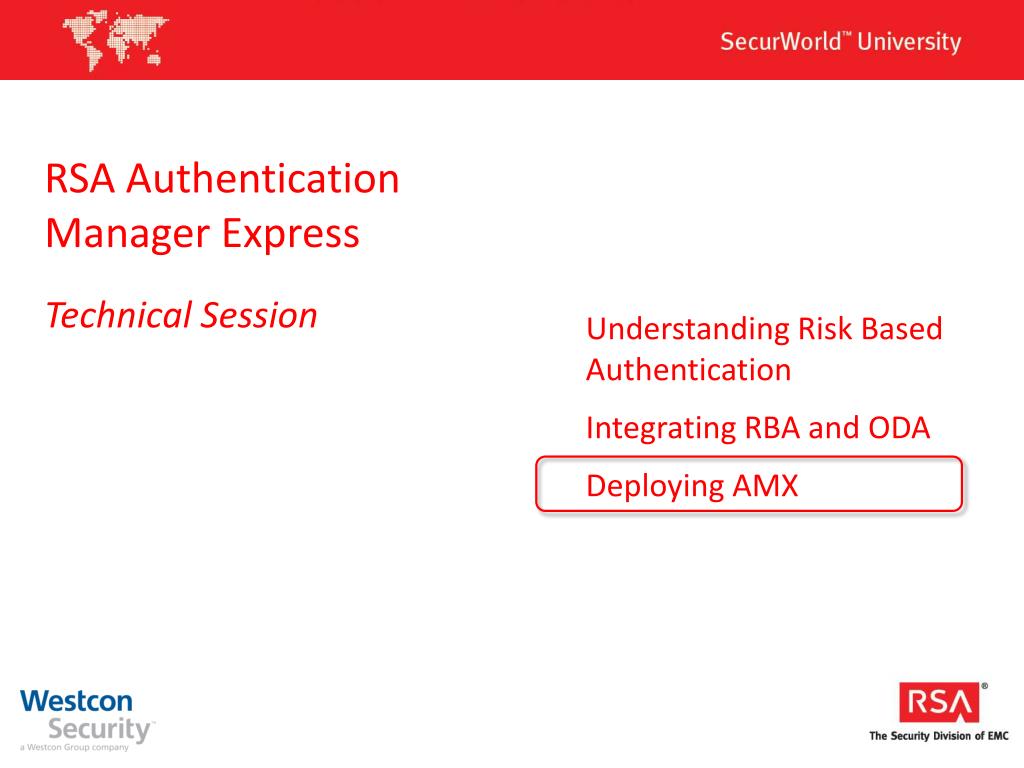 SecurWorld™ University

RSA Authentication Manager Express

Technical Session

Understanding Risk Based Authentication

Integrating RBA and ODA

Deploying AMX

Westcon Security™
a Westcon Group company

RSA®
The Security Division of EMC